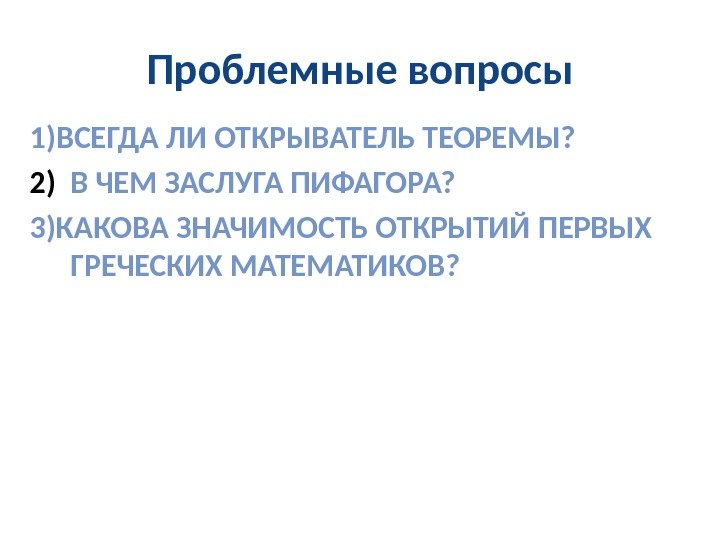 Проблемные вопросы

1)ВСЕГДА ЛИ ОТКРЫВАТЕЛЬ ТЕОРЕМЫ?

2) В ЧЕМ ЗАСЛУГА ПИФАГОРА?

3)КАКОВА ЗНАЧИМОСТЬ ОТКРЫТИЙ ПЕРВЫХ ГРЕЧЕСКИХ МАТЕМАТИКОВ?